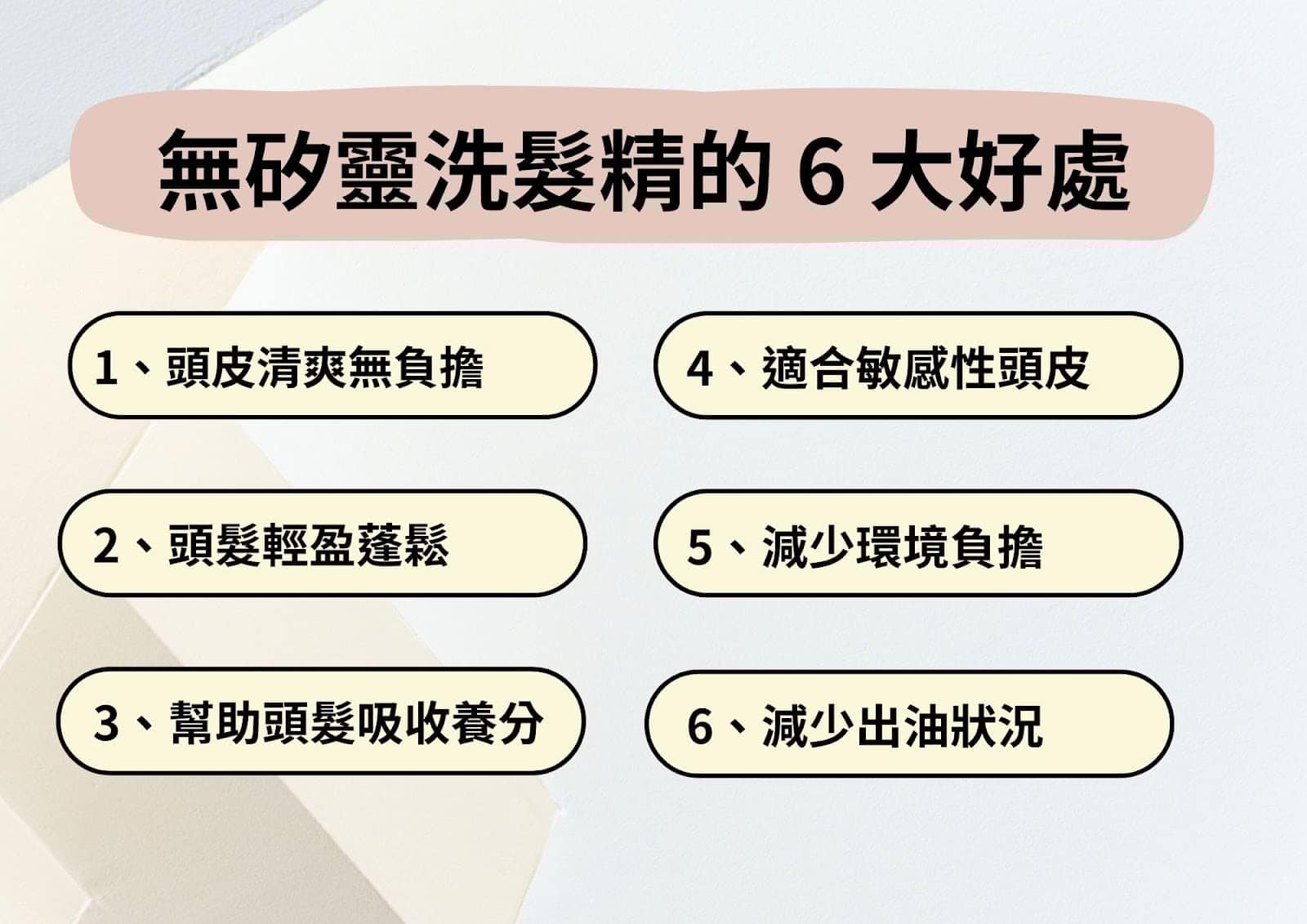 無矽靈洗髮精的 6 大好處

1、頭皮清爽無負擔

2、頭髮輕盈蓬鬆

3、幫助頭髮吸收養分

4、適合敏感性頭皮

5、減少環境負擔

6、減少出油狀況